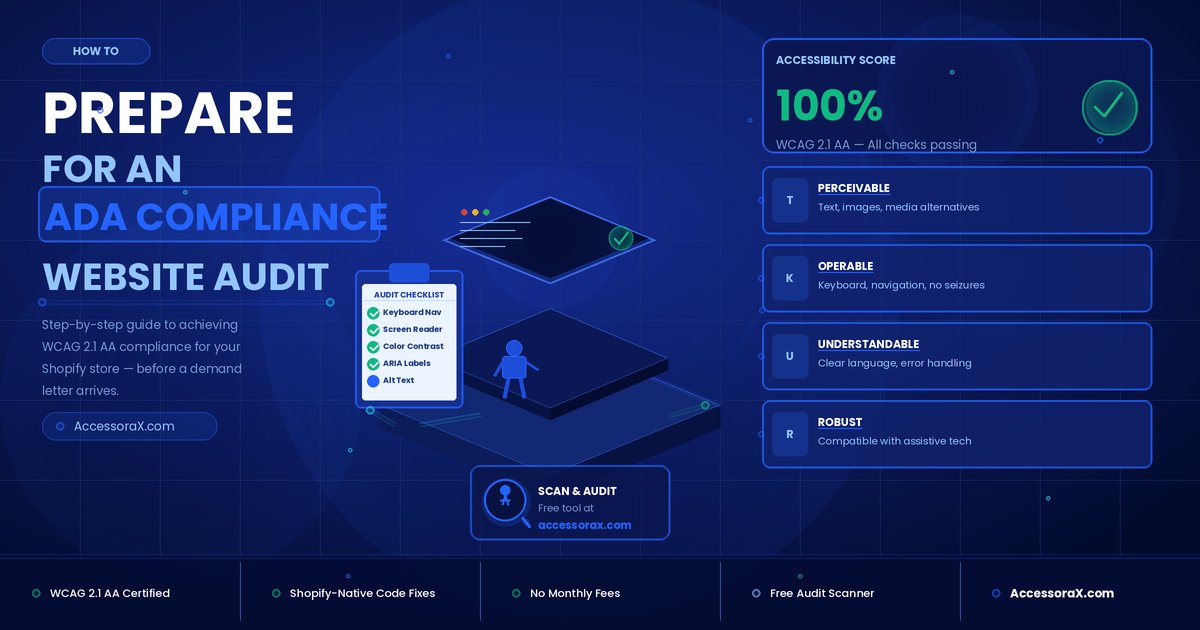 HOW TO

PREPARE
FOR AN
ADA COMPLIANCE
WEBSITE AUDIT

Step-by-step guide to achieving WCAG 2.1 AA compliance for your Shopify store — before a demand letter arrives.

AccessoraX.com

AUDIT CHECKLIST
Keyboard Nav
Screen Reader
Color Contrast
ARIA Labels
Alt Text

SCAN & AUDIT
Free tool at
accessorax.com

ACCESSIBILITY SCORE
100%
WCAG 2.1 AA — All checks passing

T
PERCEIVABLE
Text, images, media alternatives

K
OPERABLE
Keyboard, navigation, no seizures

U
UNDERSTANDABLE
Clear language, error handling

R
ROBUST
Compatible with assistive tech

WCAG 2.1 AA Certified
Shopify-Native Code Fixes
No Monthly Fees
Free Audit Scanner
AccessoraX.com